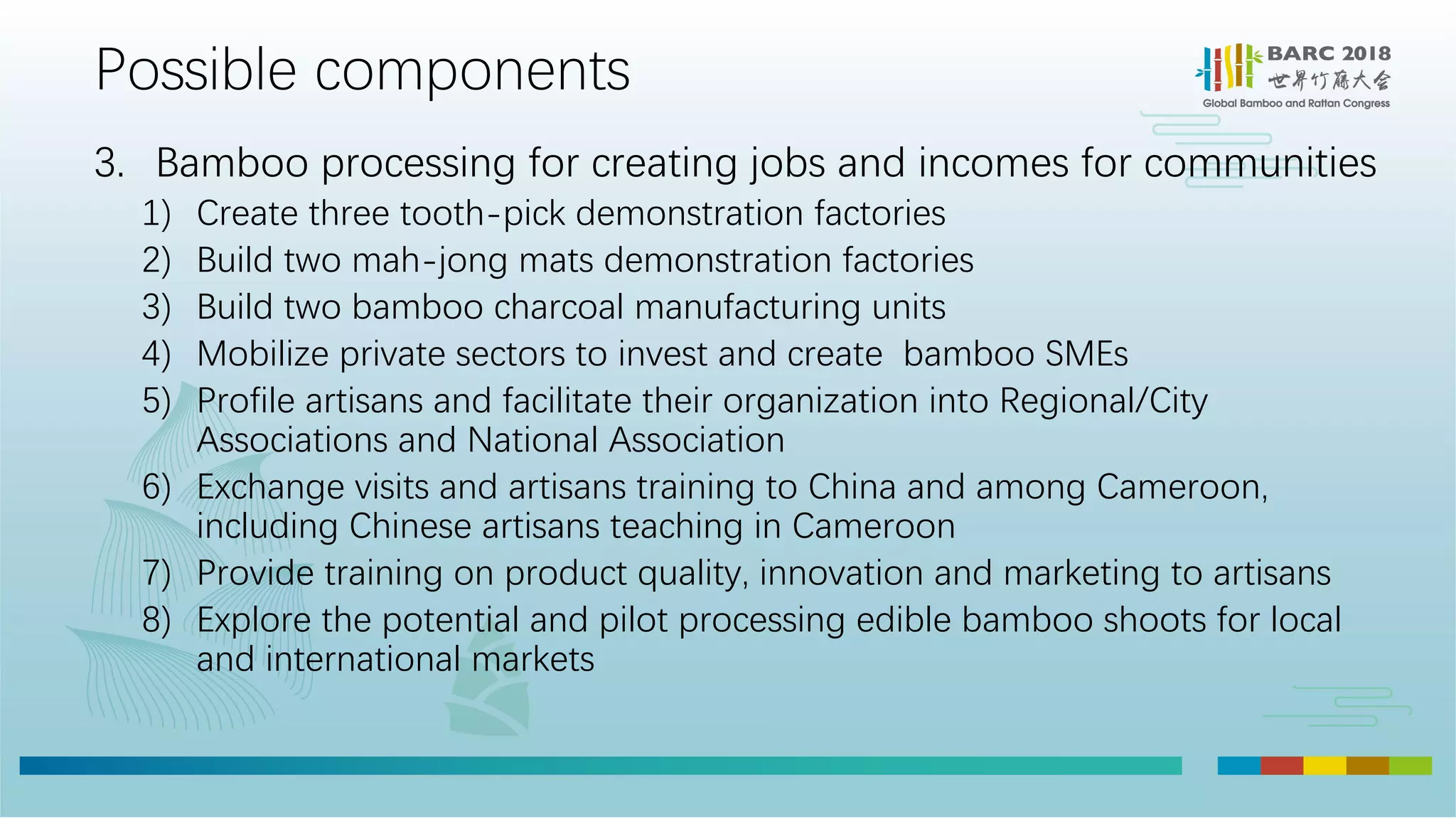 Possible components

BARC 2018
世界竹藤大会
Global Bamboo and Rattan Congress

3. Bamboo processing for creating jobs and incomes for communities

1) Create three tooth-pick demonstration factories
2) Build two mah-jong mats demonstration factories
3) Build two bamboo charcoal manufacturing units
4) Mobilize private sectors to invest and create  bamboo SMEs
5) Profile artisans and facilitate their organization into Regional/City Associations and National Association
6) Exchange visits and artisans training to China and among Cameroon, including Chinese artisans teaching in Cameroon
7) Provide training on product quality, innovation and marketing to artisans
8) Explore the potential and pilot processing edible bamboo shoots for local and international markets